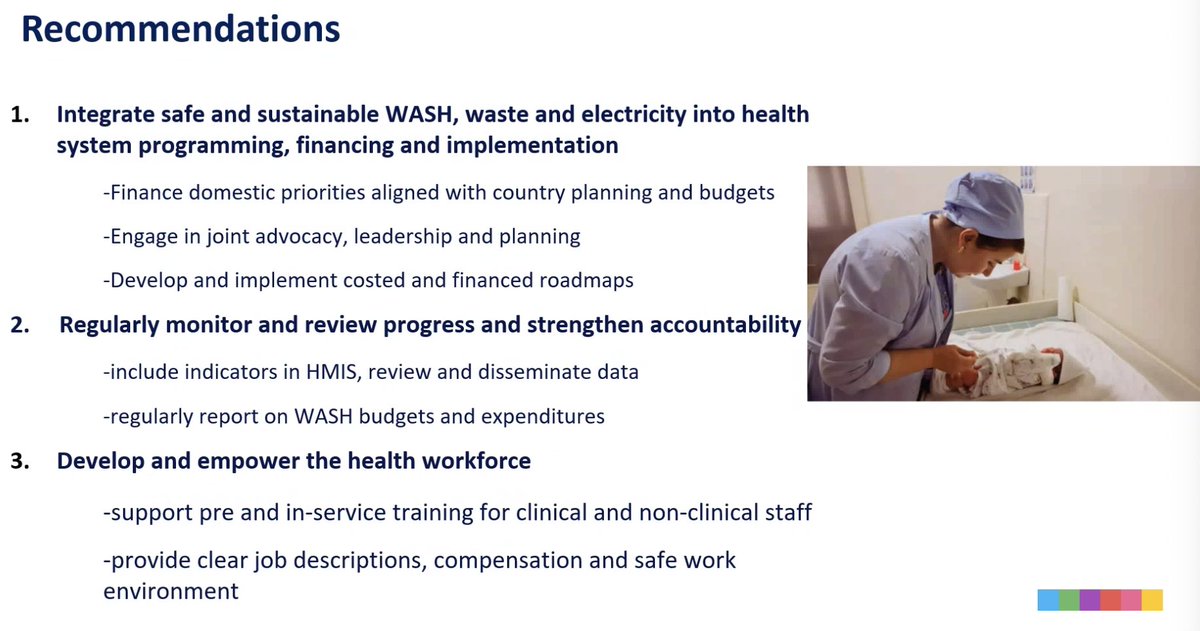 Recommendations

1. Integrate safe and sustainable WASH, waste and electricity into health system programming, financing and implementation

-Finance domestic priorities aligned with country planning and budgets

-Engage in joint advocacy, leadership and planning

-Develop and implement costed and financed roadmaps

2. Regularly monitor and review progress and strengthen accountability

-include indicators in HMIS, review and disseminate data

-regularly report on WASH budgets and expenditures

3. Develop and empower the health workforce

-support pre and in-service training for clinical and non-clinical staff

-provide clear job descriptions, compensation and safe work environment